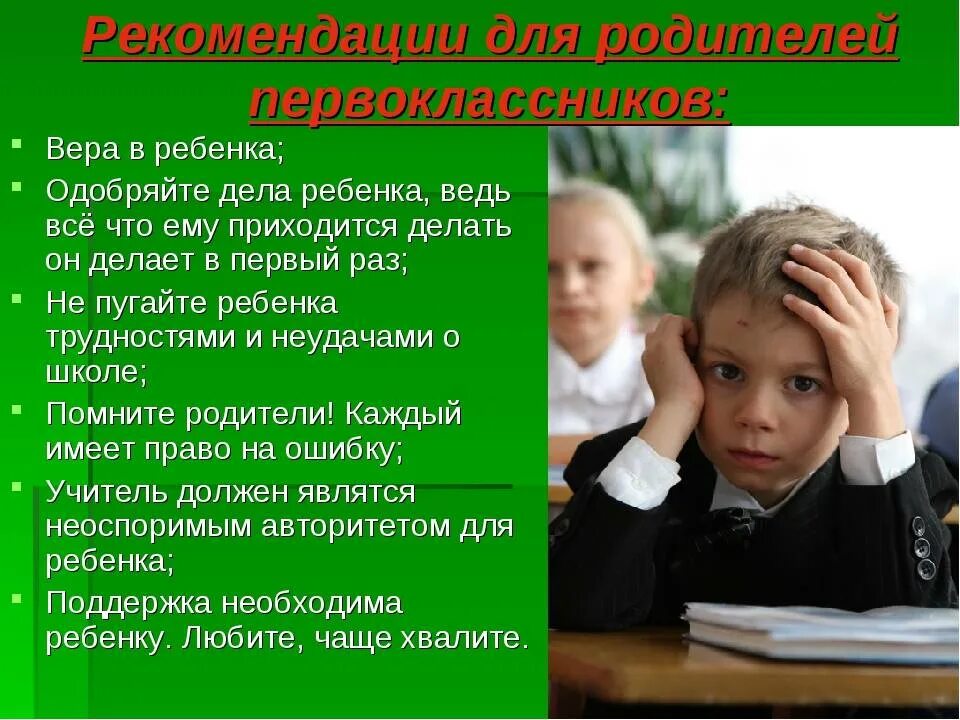 Рекомендации для родителей первоклассников:

- Вера в ребенка;
- Одобряйте дела ребенка, ведь всё что ему приходится делать он делает в первый раз;
- Не пугайте ребенка трудностями и неудачами о школе;
- Помните родители! Каждый имеет право на ошибку;
- Учитель должен являтся неоспоримым авторитетом для ребенка;
- Поддержка необходима ребенку. Любите, чаще хвалите.